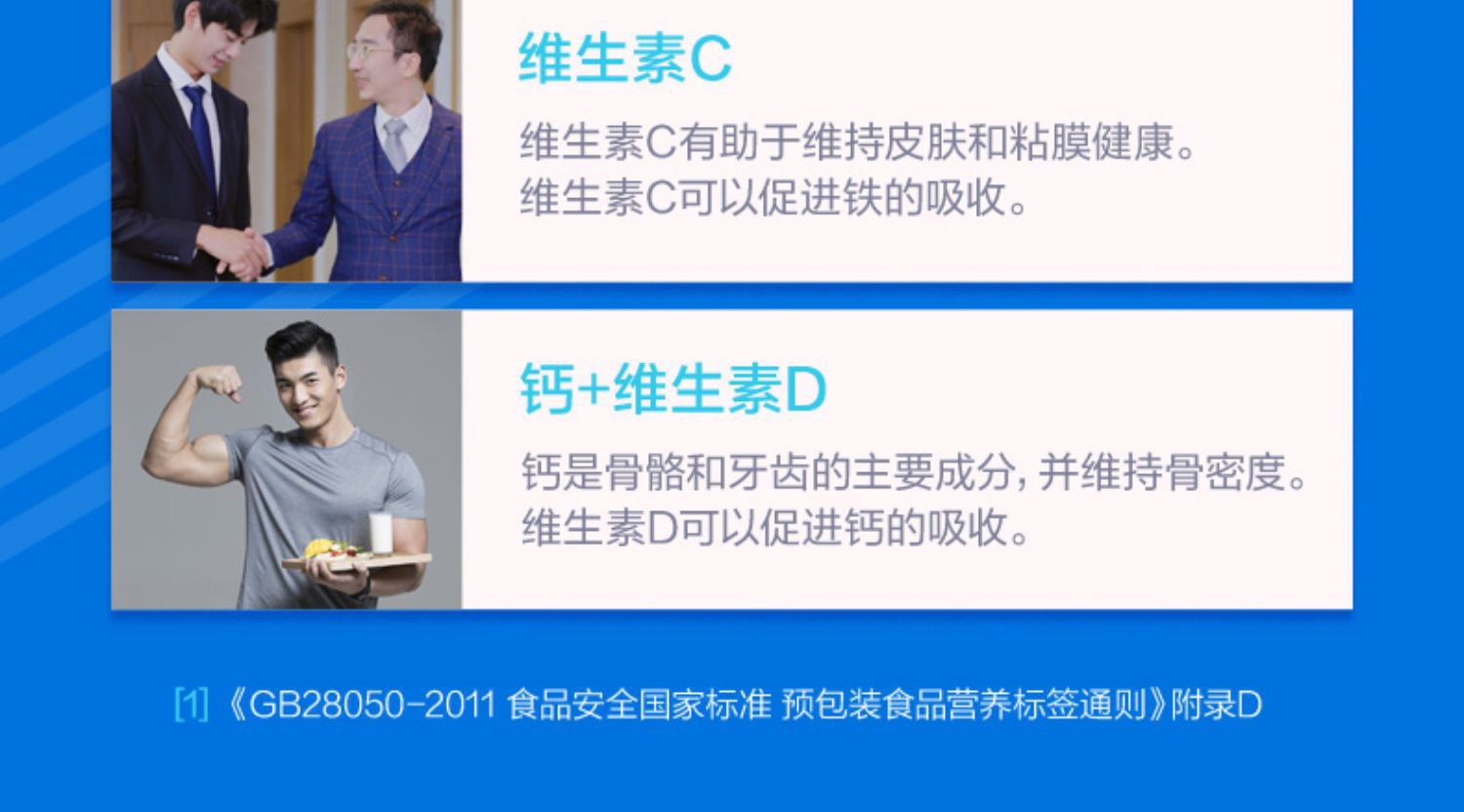 维生素C

维生素C有助于维持皮肤和粘膜健康。
维生素C可以促进铁的吸收。

钙+维生素D

钙是骨骼和牙齿的主要成分，并维持骨密度。
维生素D可以促进钙的吸收。

[1]《GB28050-2011 食品安全国家标准 预包装食品营养标签通则》附录D